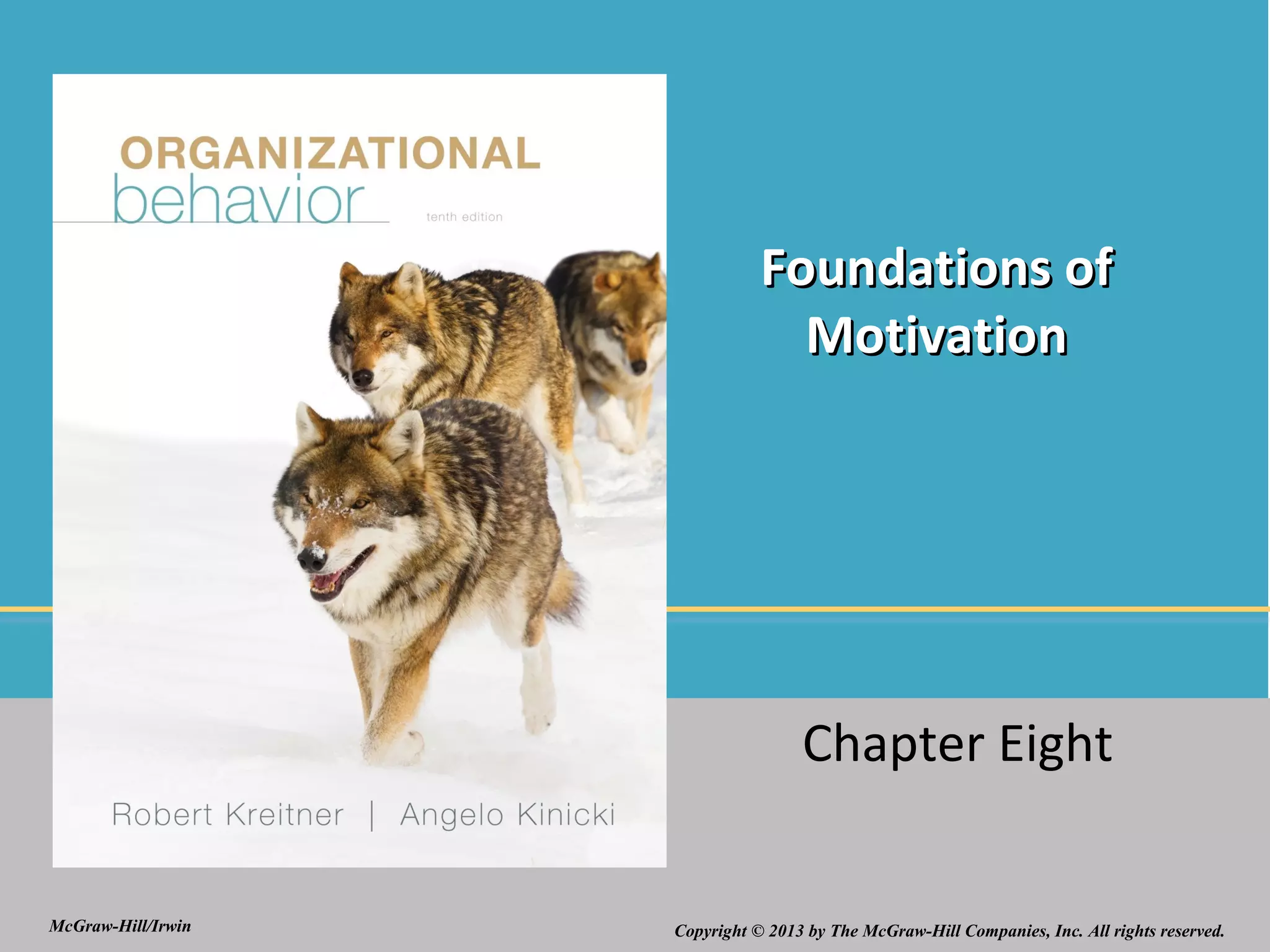 ORGANIZATIONAL
behavior
tenth edition

Robert Kreitner | Angelo Kinicki

Foundations of Motivation

Chapter Eight

McGraw-Hill/Irwin

Copyright © 2013 by The McGraw-Hill Companies, Inc. All rights reserved.